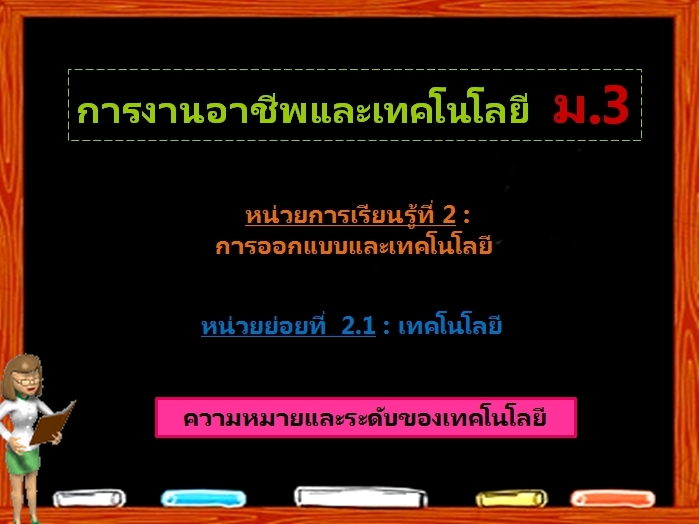 การงานอาชีพและเทคโนโลยี ม.3

หน่วยการเรียนรู้ที่ 2 :
การออกแบบและเทคโนโลยี

หน่วยย่อยที่ 2.1 : เทคโนโลยี

ความหมายและระดับของเทคโนโลยี